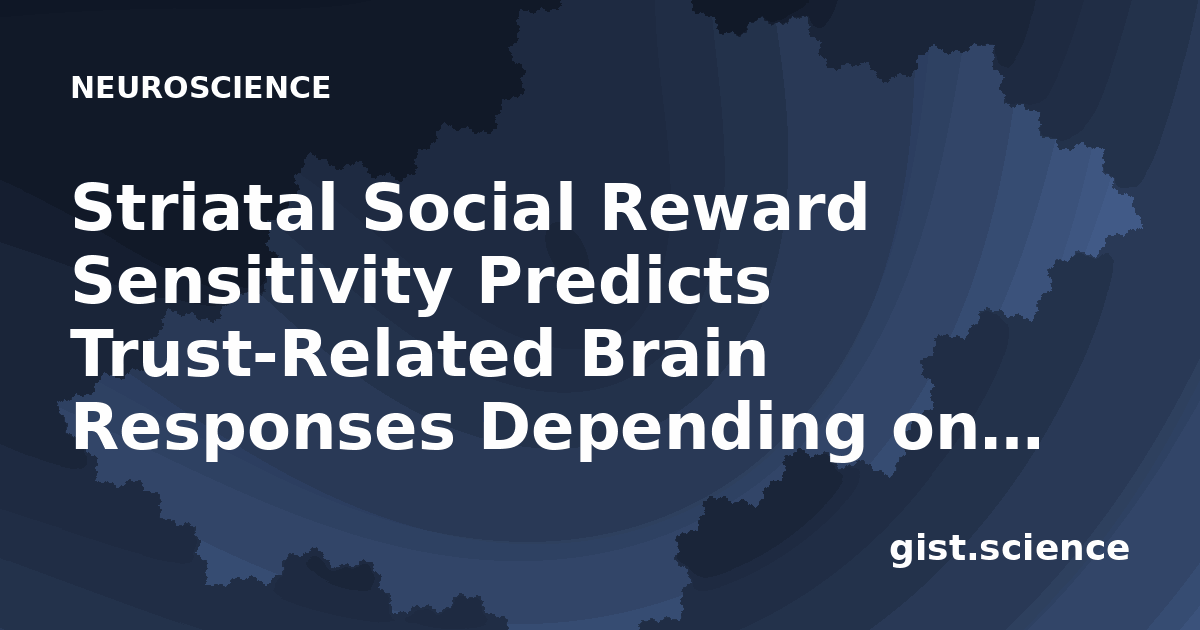 NEUROSCIENCE

Striatal Social Reward Sensitivity Predicts Trust-Related Brain Responses Depending on...

gist.science